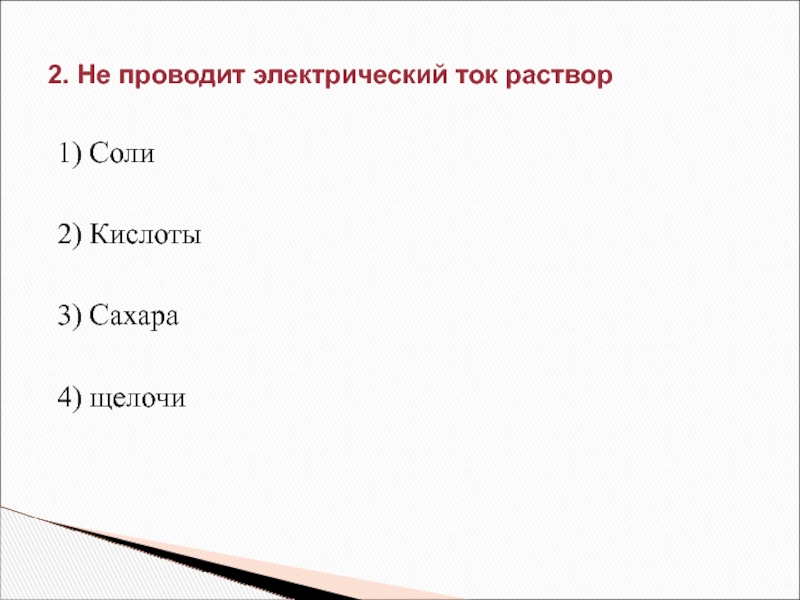 2. Не проводит электрический ток раствор

1) Соли

2) Кислоты

3) Сахара

4) щелочи